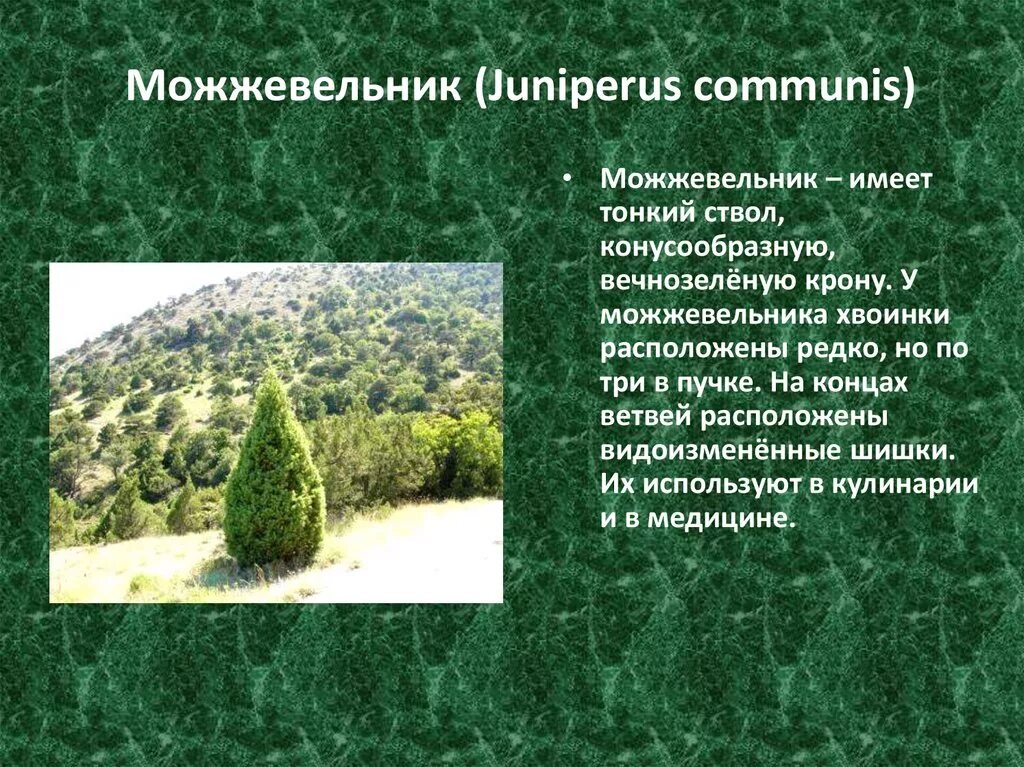 Можжевельник (Juniperus communis)

• Можжевельник – имеет тонкий ствол, конусообразную, вечнозелёную крону. У можжевельника хвоинки расположены редко, но по три в пучке. На концах ветвей расположены видоизменённые шишки. Их используют в кулинарии и в медицине.